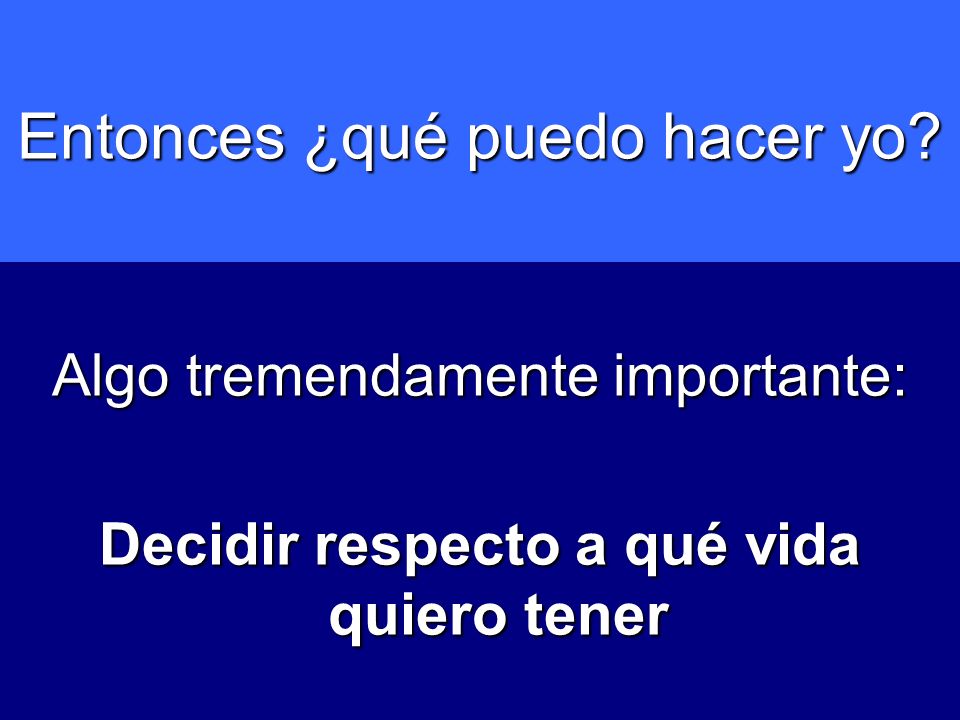 Entonces ¿qué puedo hacer yo?

Algo tremendamente importante:

Decidir respecto a qué vida quiero tener